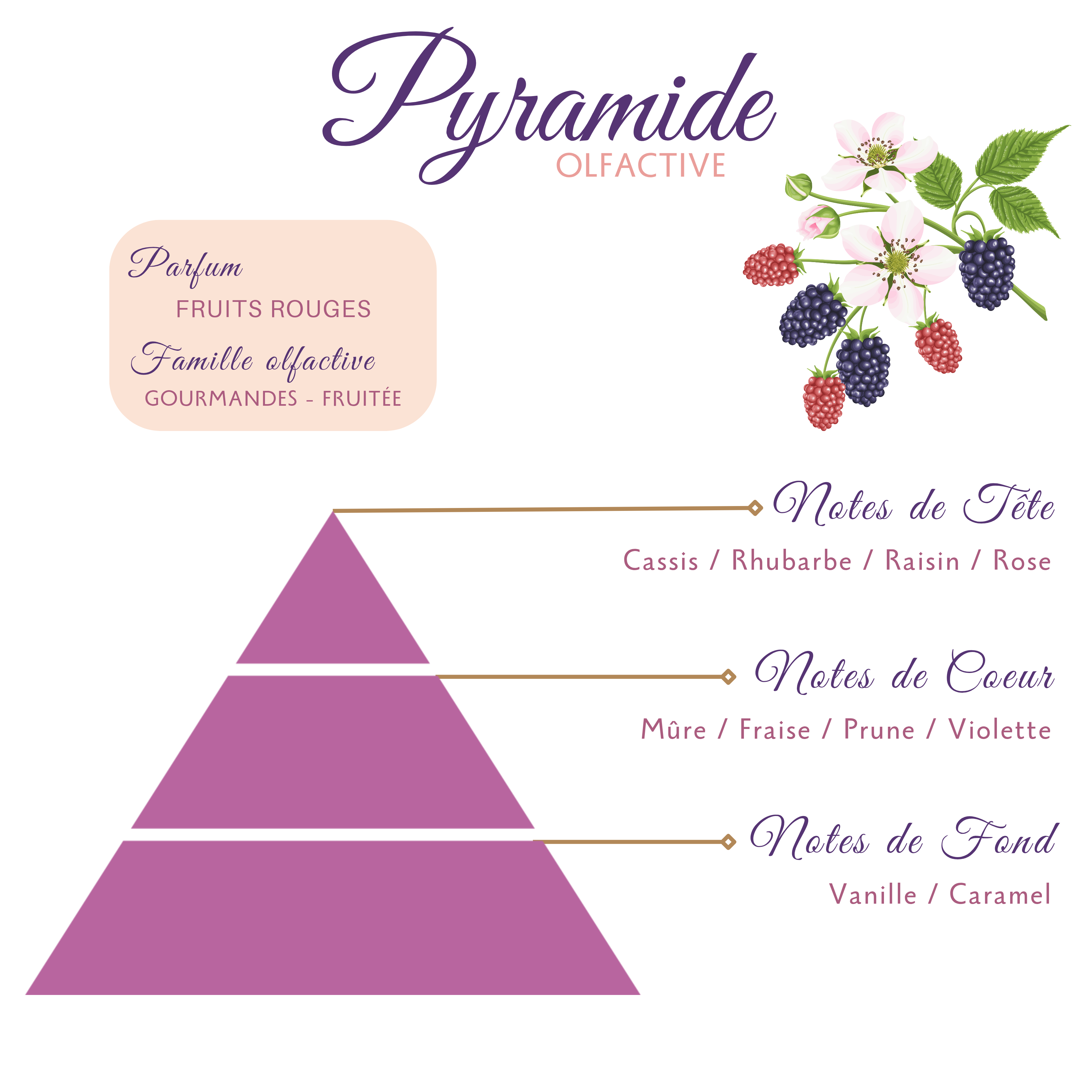 Pyramide
OLFACTIVE

Parfum
FRUITS ROUGES
Famille olfactive
GOURMANDES - FRUITÉE

Notes de Tête
Cassis / Rhubarbe / Raisin / Rose

Notes de Coeur
Mûre / Fraise / Prune / Violette

Notes de Fond
Vanille / Caramel